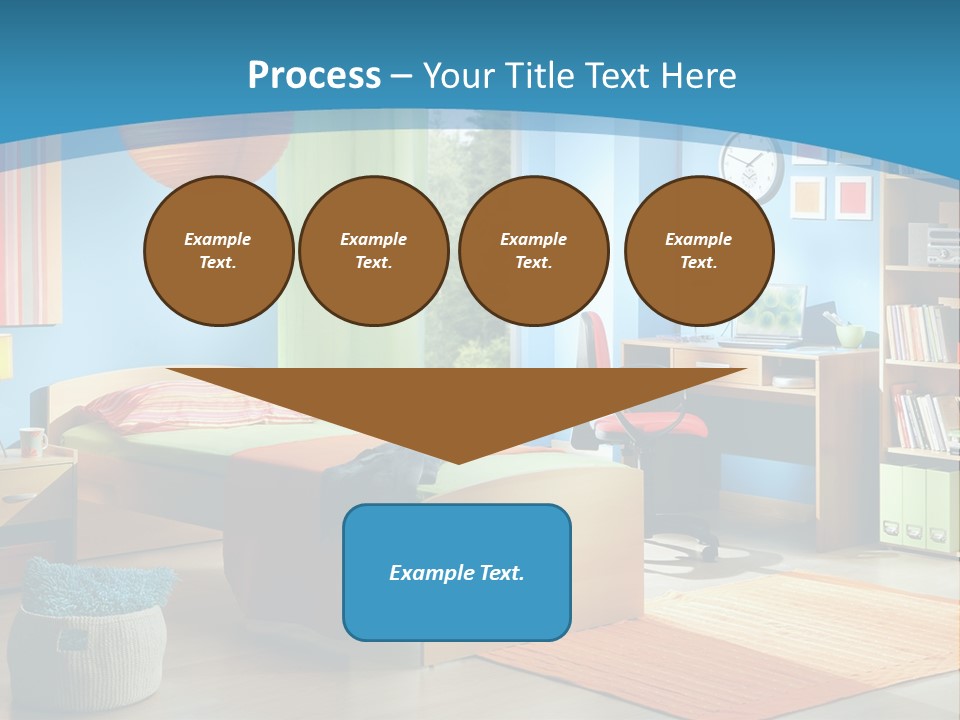 Process – Your Title Text Here

Example Text.

Example Text.

Example Text.

Example Text.

Example Text.